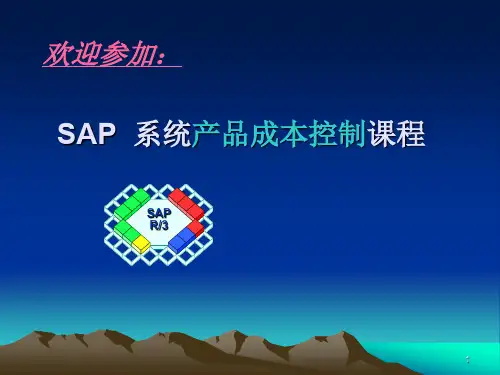 欢迎参加：

SAP 系统产品成本控制课程

SAP
R/3

1